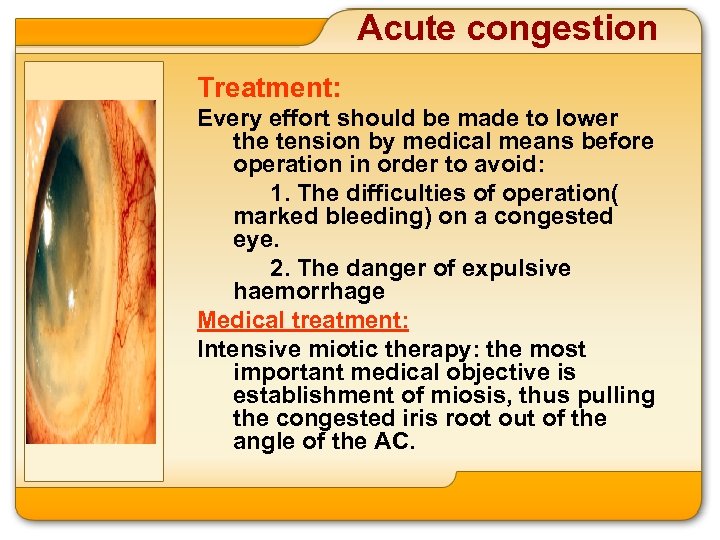 Acute congestion

Treatment:

Every effort should be made to lower the tension by medical means before operation in order to avoid:

1. The difficulties of operation( marked bleeding) on a congested eye.

2. The danger of expulsive haemorrhage

Medical treatment:

Intensive miotic therapy: the most important medical objective is establishment of miosis, thus pulling the congested iris root out of the angle of the AC.